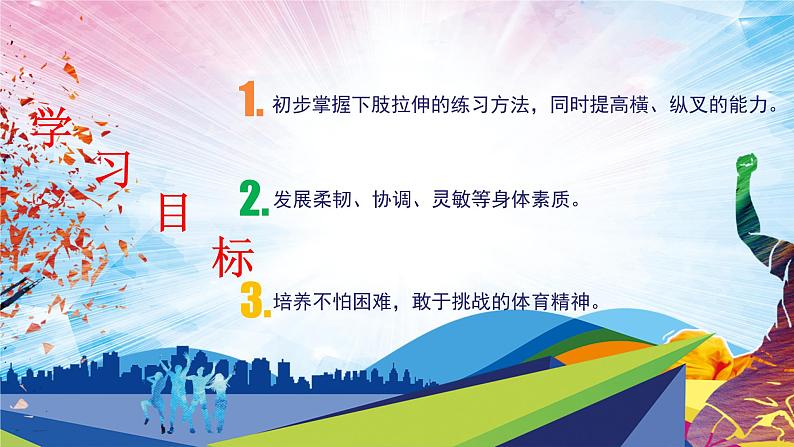 学习目标

1. 初步掌握下肢拉伸的练习方法，同时提高横、纵叉的能力。

2. 发展柔韧、协调、灵敏等身体素质。

3. 培养不怕困难，敢于挑战的体育精神。